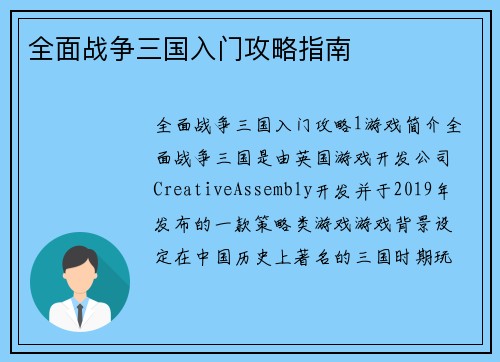 全面战争三国入门攻略指南

全面战争三国入门攻略1游戏简介全面战争三国是由英国游戏开发公司CreativeAssembly开发并于2019年发布的一款策略类游戏游戏背景设定在中国历史上著名的三国时期玩